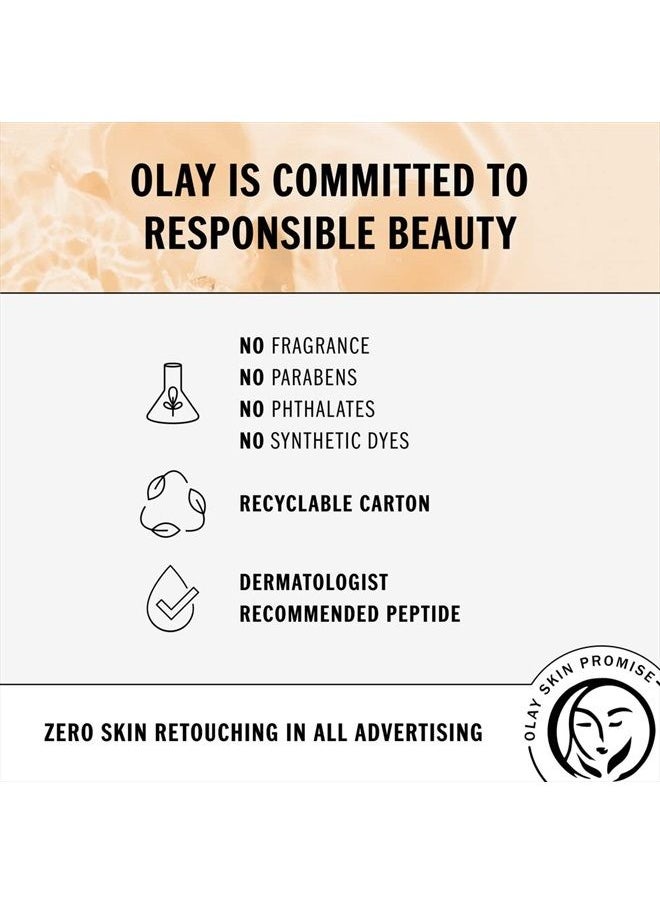 OLAY IS COMMITTED TO RESPONSIBLE BEAUTY

NO FRAGRANCE
NO PARABENS
NO PHTHALATES
NO SYNTHETIC DYES

RECYCLABLE CARTON

DERMATOLOGIST RECOMMENDED PEPTIDE

ZERO SKIN RETOUCHING IN ALL ADVERTISING

OLAY SKIN PROMISE